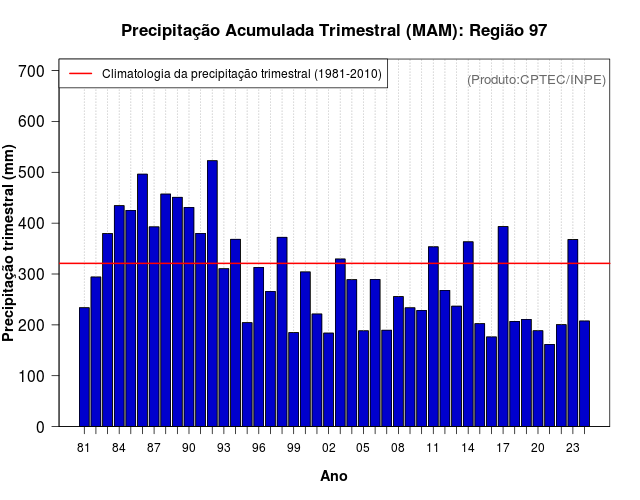 Precipitação Acumulada Trimestral (MAM): Região 97

Climatologia da precipitação trimestral (1981-2010)

(Produto:CPTEC/INPE)

Precipitação trimestral (mm)

700
600
500
400
300
200
100
0

81 84 87 90 93 96 99 02 05 08 11 14 17 20 23

Ano